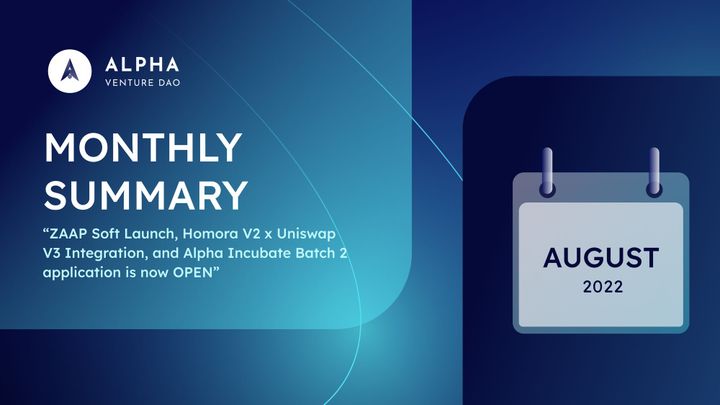 ALPHA
VENTURE DAO

MONTHLY SUMMARY

“ZAAP Soft Launch, Homora V2 x Uniswap V3 Integration, and Alpha Incubate Batch 2 application is now OPEN”

AUGUST
2022